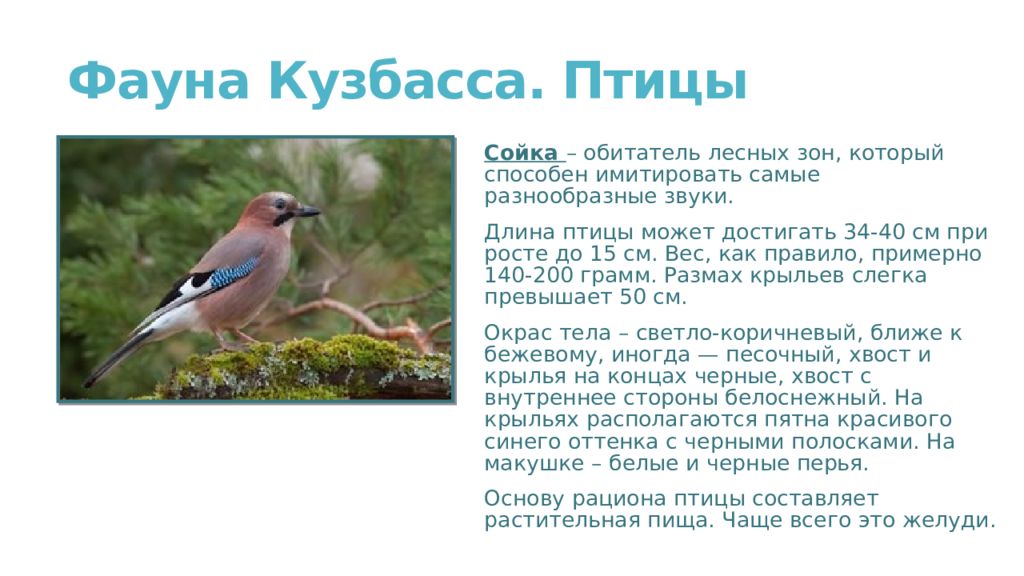 Фауна Кузбасса. Птицы

Сойка – обитатель лесных зон, который способен имитировать самые разнообразные звуки.

Длина птицы может достигать 34-40 см при росте до 15 см. Вес, как правило, примерно 140-200 грамм. Размах крыльев слегка превышает 50 см.

Окрас тела – светло-коричневый, ближе к бежевому, иногда — песочный, хвост и крылья на концах черные, хвост с внутреннее стороны белоснежный. На крыльях располагаются пятна красивого синего оттенка с черными полосками. На макушке – белые и черные перья.

Основу рациона птицы составляет растительная пища. Чаще всего это желуди.